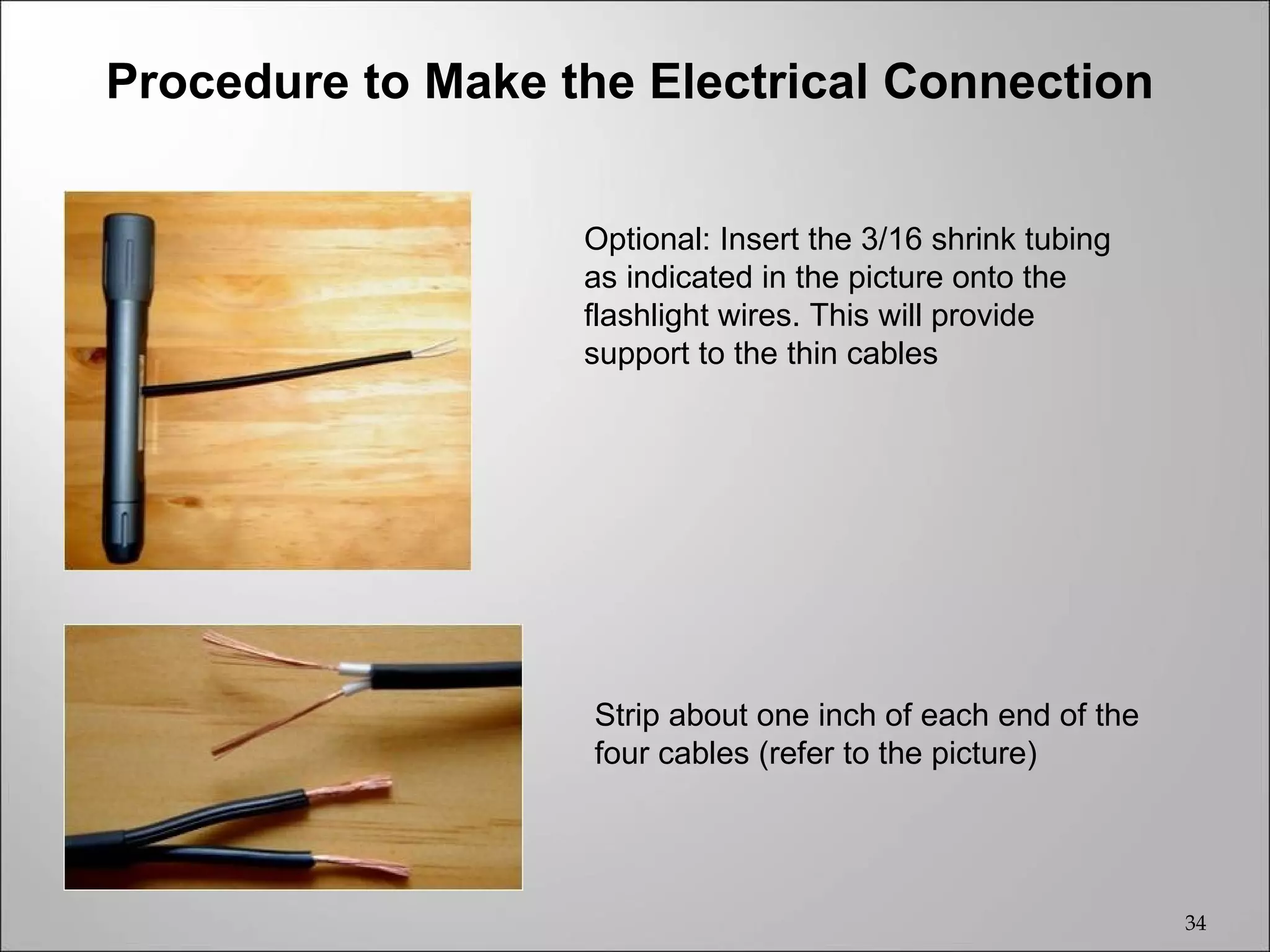 Procedure to Make the Electrical Connection

Optional: Insert the 3/16 shrink tubing as indicated in the picture onto the flashlight wires. This will provide support to the thin cables

Strip about one inch of each end of the four cables (refer to the picture)

34